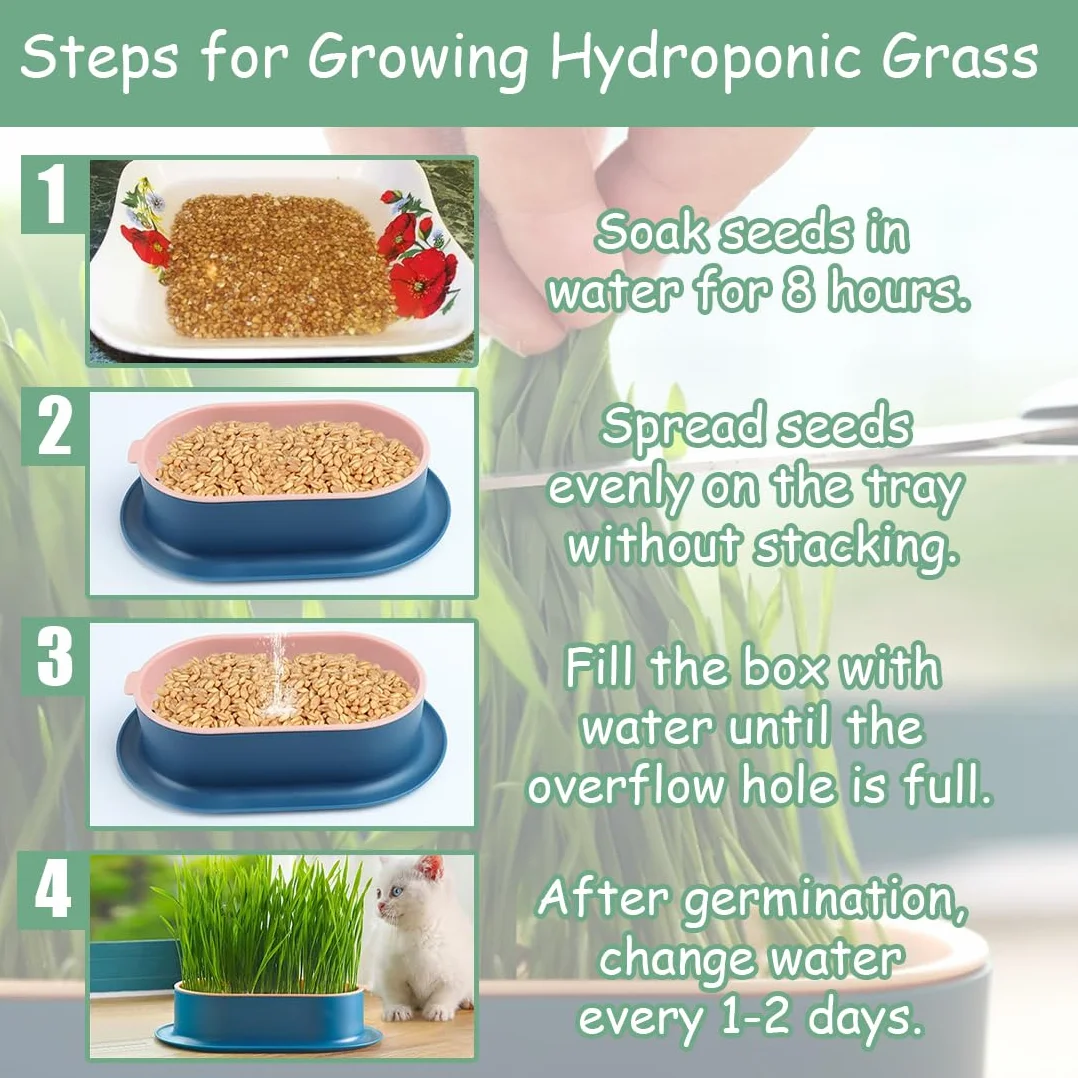 Steps for Growing Hydroponic Grass

1

Soak seeds in water for 8 hours.

2

Spread seeds evenly on the tray without stacking.

3

Fill the box with water until the overflow hole is full.

4

After germination, change water every 1-2 days.